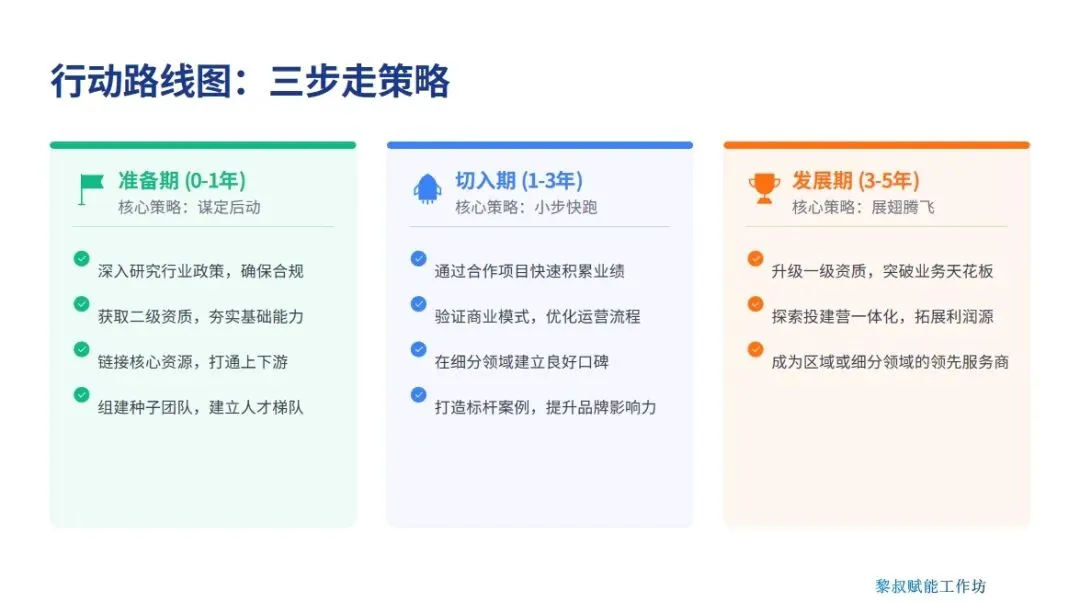 行动路线图：三步走策略

准备期 (0-1年)
核心策略：谋定后动

深入研究行业政策，确保合规
获取二级资质，夯实基础能力
链接核心资源，打通上下游
组建种子团队，建立人才梯队

切入期 (1-3年)
核心策略：小步快跑

通过合作项目快速积累业绩
验证商业模式，优化运营流程
在细分领域建立良好口碑
打造标杆案例，提升品牌影响力

发展期 (3-5年)
核心策略：展翅腾飞

升级一级资质，突破业务天花板
探索投建营一体化，拓展利润源
成为区域或细分领域的领先服务商

黎叔赋能工作坊